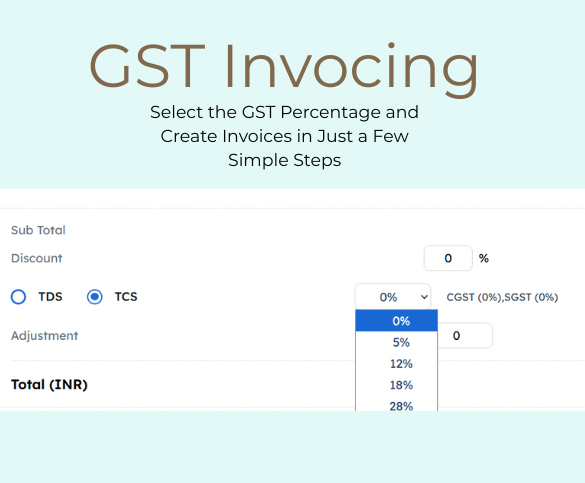 GST Invocing
Select the GST Percentage and Create Invoices in Just a Few Simple Steps

Sub Total
Discount 0 %
TDS TCS 0% CGST (0%),SGST (0%)
0%
5%
12%
18%
28%
Adjustment 0
Total (INR)